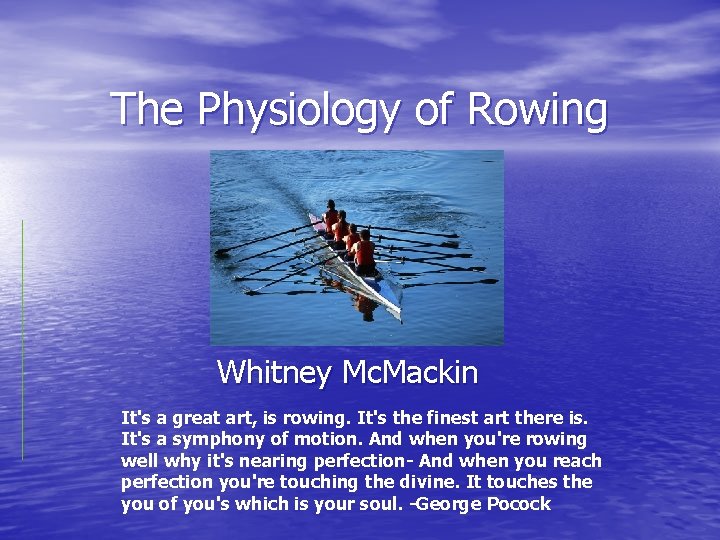 The Physiology of Rowing

Whitney McMackin

It's a great art, is rowing. It's the finest art there is. It's a symphony of motion. And when you're rowing well why it's nearing perfection- And when you reach perfection you're touching the divine. It touches the you of you's which is your soul. -George Pocock